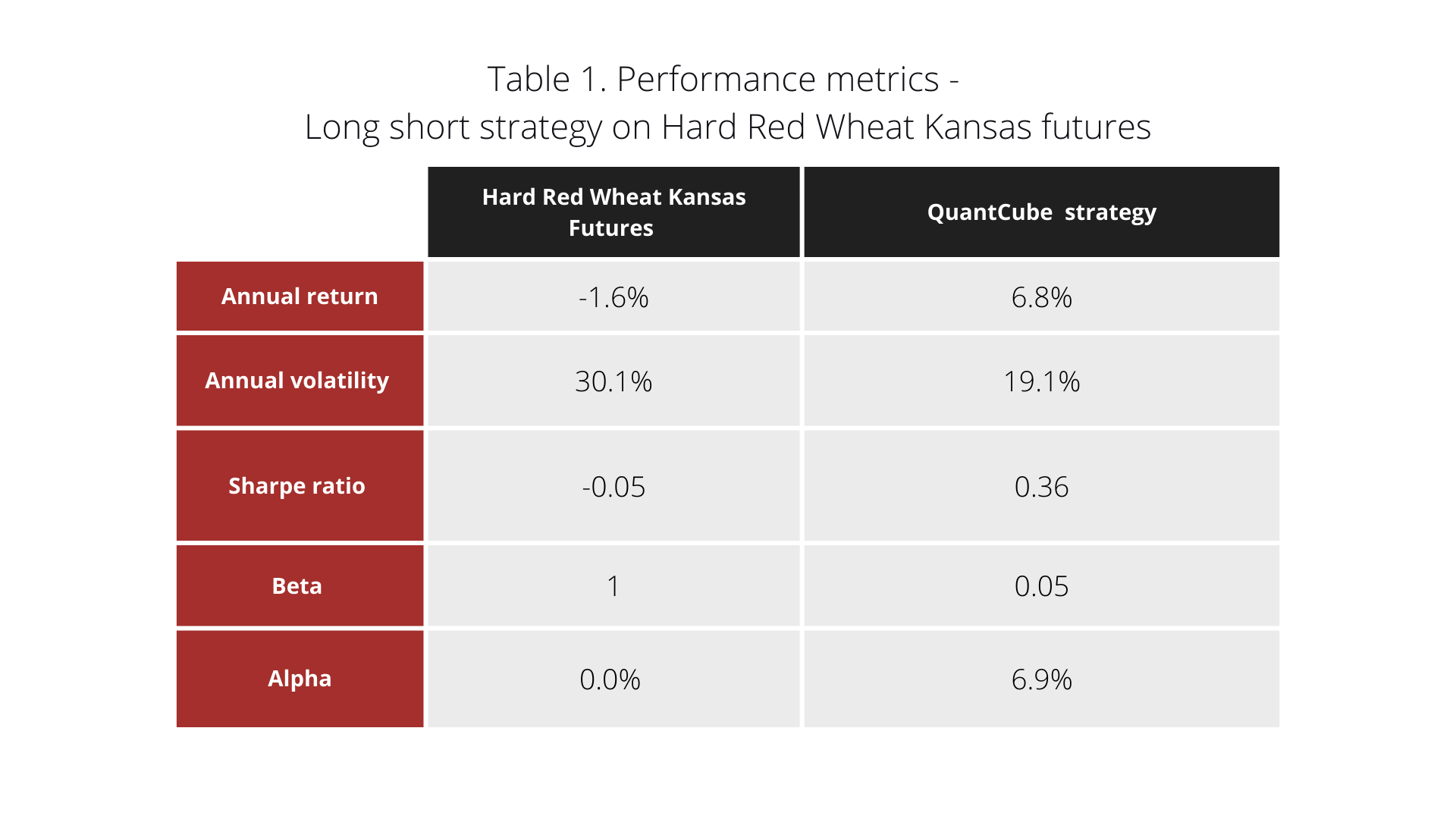 Table 1. Performance metrics -
Long short strategy on Hard Red Wheat Kansas futures

| | Hard Red Wheat Kansas Futures | QuantCube strategy |
|---|---|---|
| Annual return | -1.6% | 6.8% |
| Annual volatility | 30.1% | 19.1% |
| Sharpe ratio | -0.05 | 0.36 |
| Beta | 1 | 0.05 |
| Alpha | 0.0% | 6.9% |